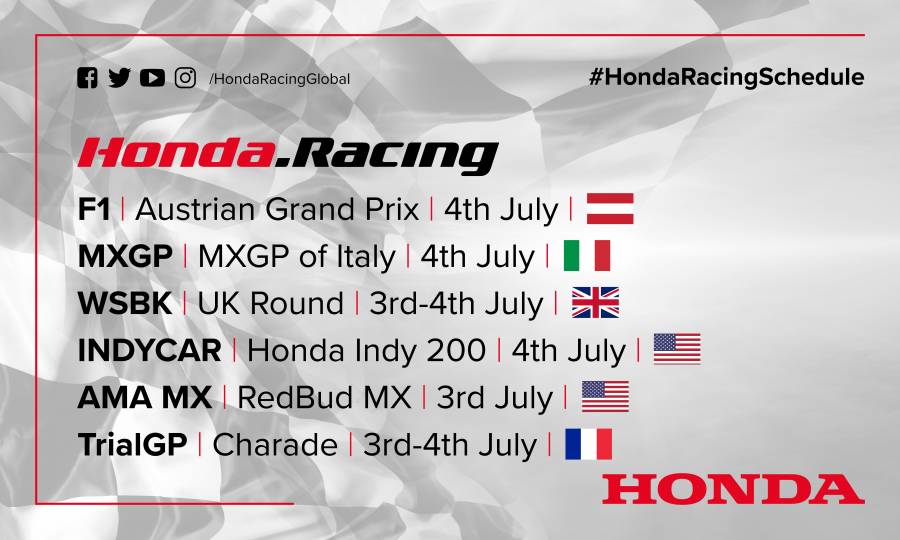 /HondaRacingGlobal

#HondaRacingSchedule

Honda.Racing

F1 | Austrian Grand Prix | 4th July |

MXGP | MXGP of Italy | 4th July |

WSBK | UK Round | 3rd-4th July |

INDYCAR | Honda Indy 200 | 4th July |

AMA MX | RedBud MX | 3rd July |

TrialGP | Charade | 3rd-4th July |

HONDA